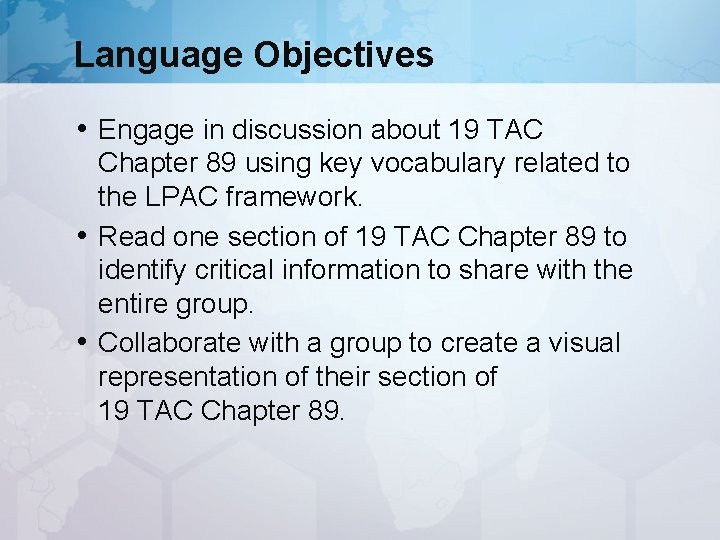 Language Objectives

• Engage in discussion about 19 TAC Chapter 89 using key vocabulary related to the LPAC framework.
• Read one section of 19 TAC Chapter 89 to identify critical information to share with the entire group.
• Collaborate with a group to create a visual representation of their section of 19 TAC Chapter 89.